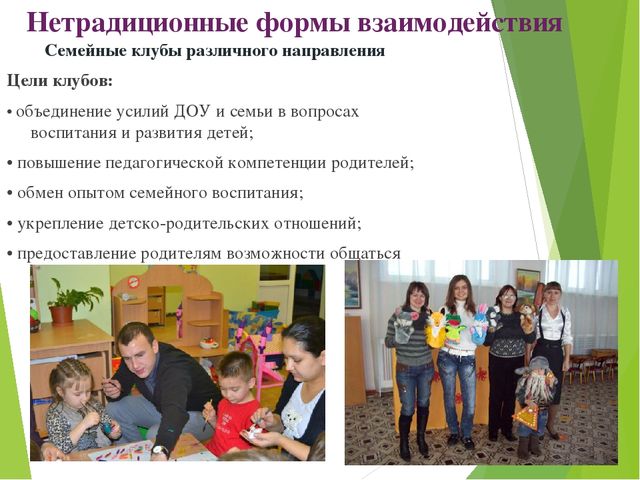 Нетрадиционные формы взаимодействия

Семейные клубы различного направления

Цели клубов:

• объединение усилий ДОУ и семьи в вопросах воспитания и развития детей;

• повышение педагогической компетенции родителей;

• обмен опытом семейного воспитания;

• укрепление детско-родительских отношений;

• предоставление родителям возможности общаться